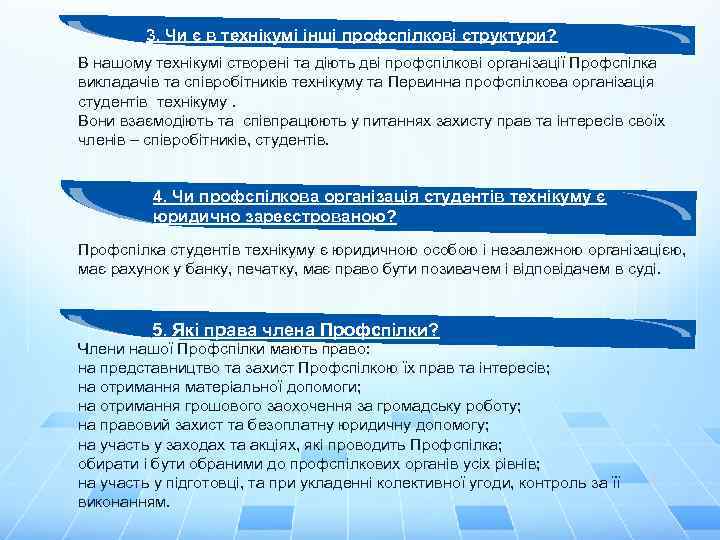 3. Чи є в технікумі інші профспілкові структури?

В нашому технікумі створені та діють дві профспілкові організації Профспілка викладачів та співробітників технікуму та Первинна профспілкова організація студентів технікуму .
Вони взаємодіють та співпрацюють у питаннях захисту прав та інтересів своїх членів – співробітників, студентів.

4. Чи профспілкова організація студентів технікуму є юридично зареєстрованою?

Профспілка студентів технікуму є юридичною особою і незалежною організацією, має рахунок у банку, печатку, має право бути позивачем і відповідачем в суді.

5. Які права члена Профспілки?

Члени нашої Профспілки мають право:
на представництво та захист Профспілкою їх прав та інтересів;
на отримання матеріальної допомоги;
на отримання грошового заохочення за громадську роботу;
на правовий захист та безоплатну юридичну допомогу;
на участь у заходах та акціях, які проводить Профспілка;
обирати і бути обраними до профспілкових органів усіх рівнів;
на участь у підготовці, та при укладенні колективної угоди, контроль за її виконанням.